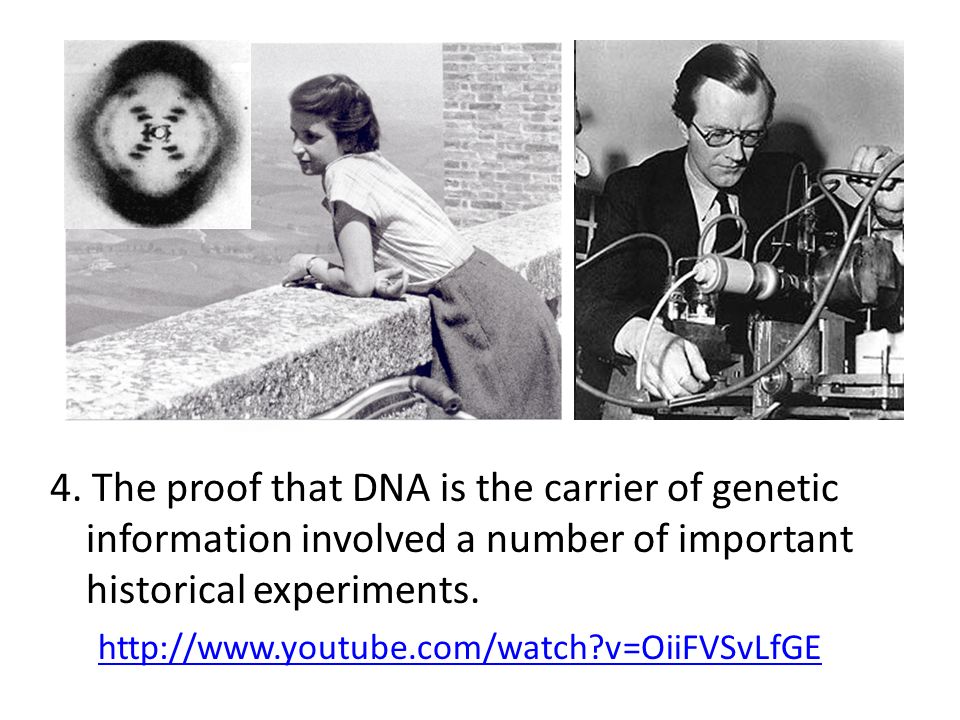 4. The proof that DNA is the carrier of genetic information involved a number of important historical experiments.

http://www.youtube.com/watch?v=OiiFVSvLfGE